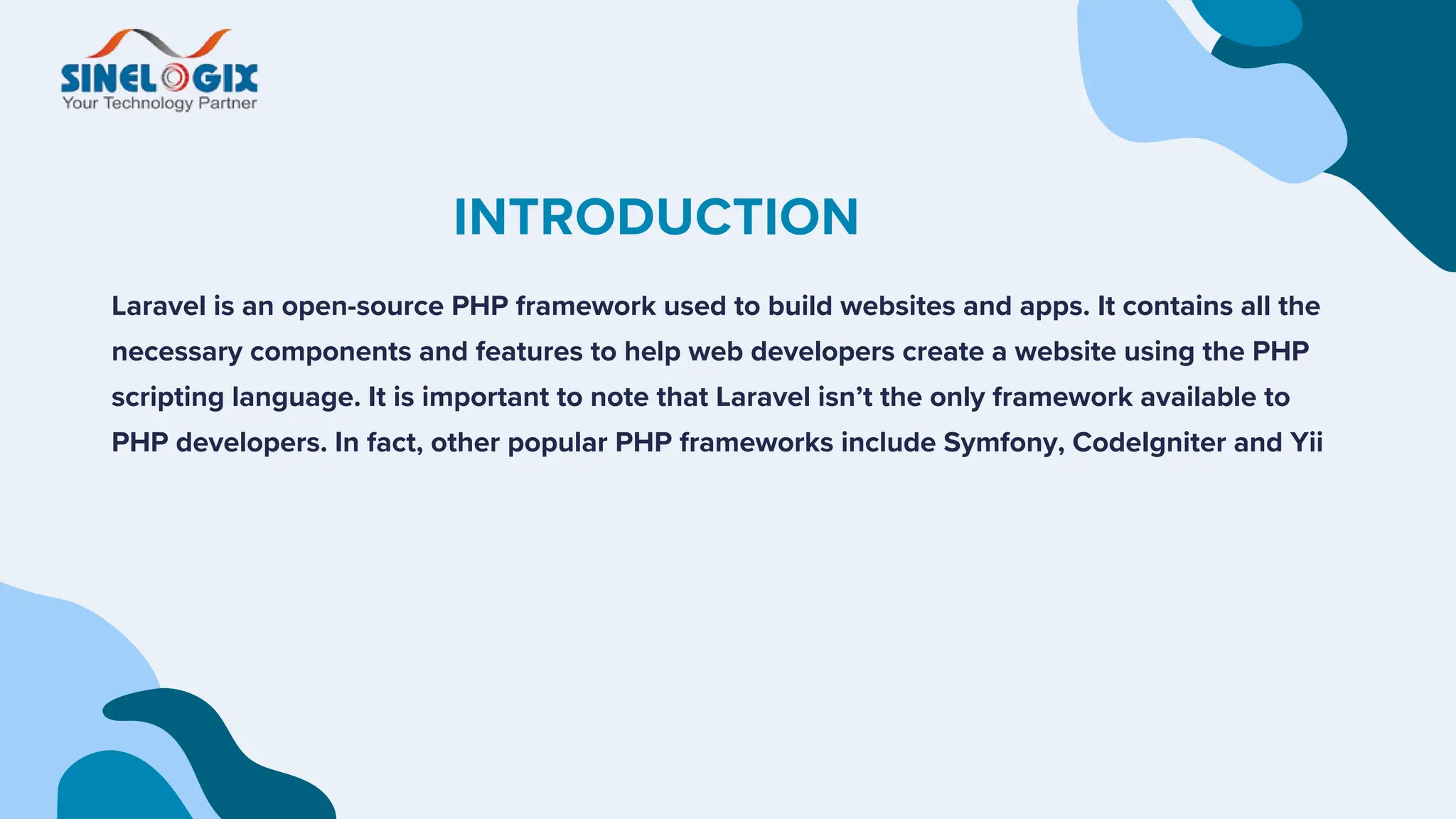 SINELOGIX
Your Technology Partner

INTRODUCTION

Laravel is an open-source PHP framework used to build websites and apps. It contains all the necessary components and features to help web developers create a website using the PHP scripting language. It is important to note that Laravel isn't the only framework available to PHP developers. In fact, other popular PHP frameworks include Symfony, CodeIgniter and Yii